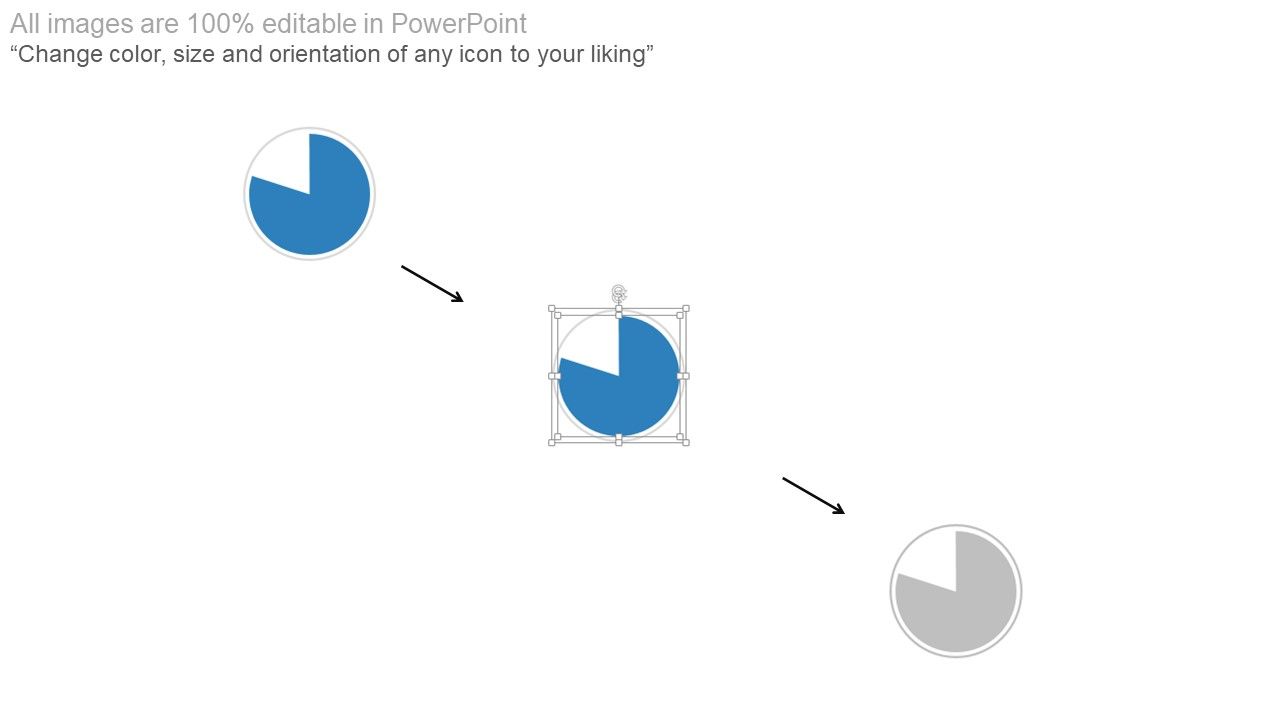 All images are 100% editable in PowerPoint
“Change color, size and orientation of any icon to your liking”